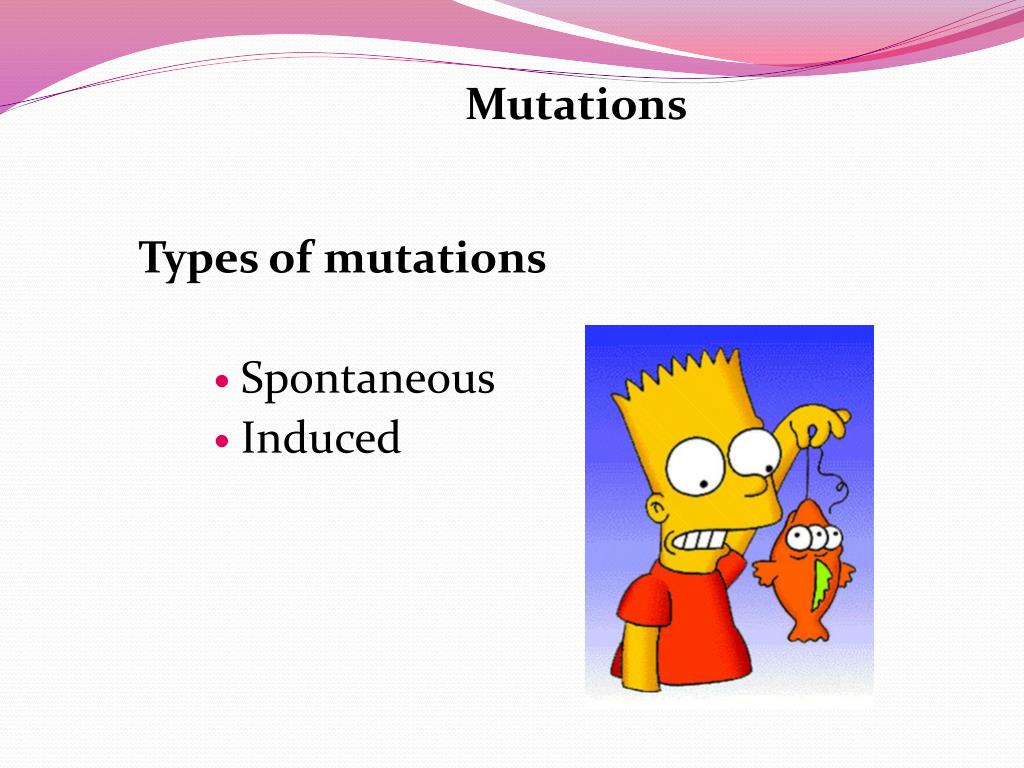 Mutations

Types of mutations

• Spontaneous
• Induced